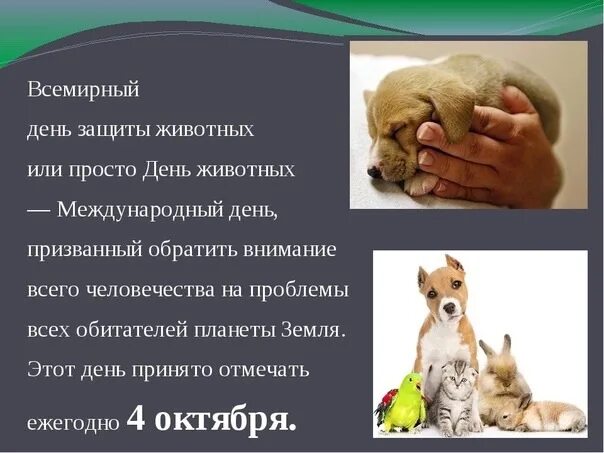 Всемирный день защиты животных или просто День животных — Международный день, призванный обратить внимание всего человечества на проблемы всех обитателей планеты Земля. Этот день принято отмечать ежегодно 4 октября.